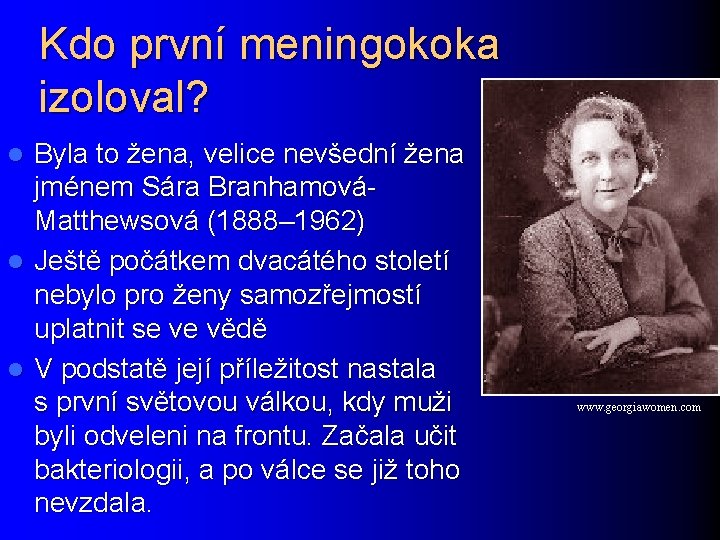 Kdo první meningokoka izoloval?

- Byla to žena, velice nevšední žena jménem Sára Branhamová-Matthewsová (1888–1962)
- Ještě počátkem dvacátého století nebylo pro ženy samozřejmostí uplatnit se ve vědě
- V podstatě její příležitost nastala s první světovou válkou, kdy muži byli odveleni na frontu. Začala učit bakteriologii, a po válce se již toho nevzdala.

www.georgiawomen.com